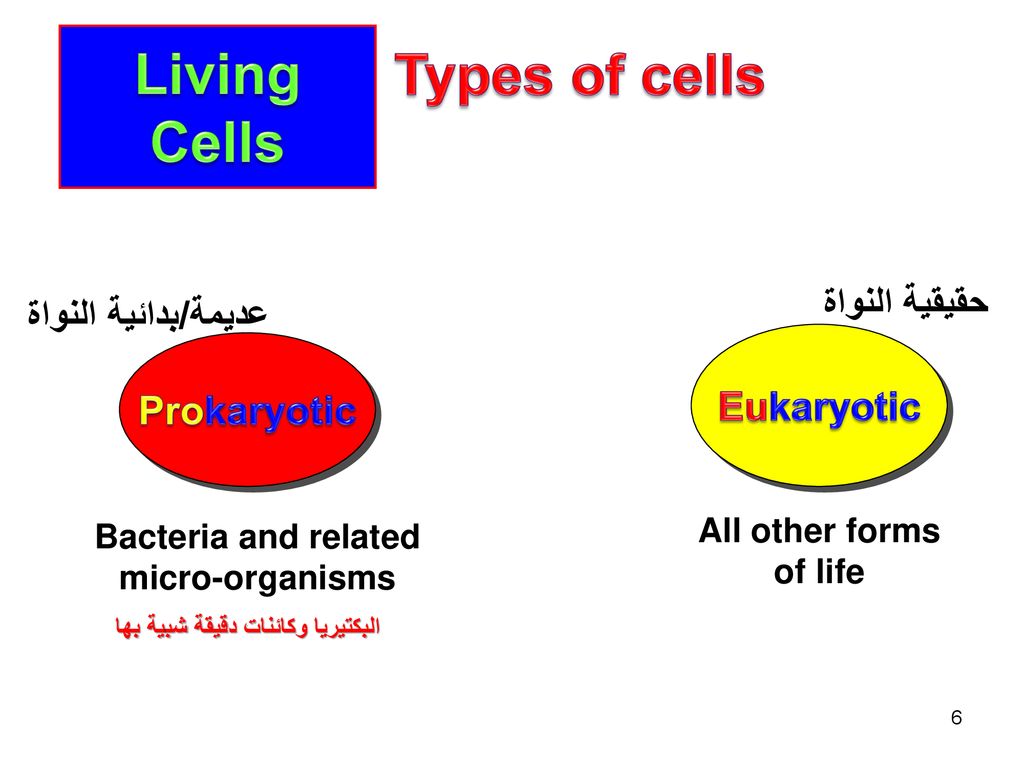 Living Cells

Types of cells

عديمة/بدائية النواة

Prokaryotic

Bacteria and related micro-organisms

البكتيريا وكائنات دقيقة شبية بها

حقيقية النواة

Eukaryotic

All other forms of life

6